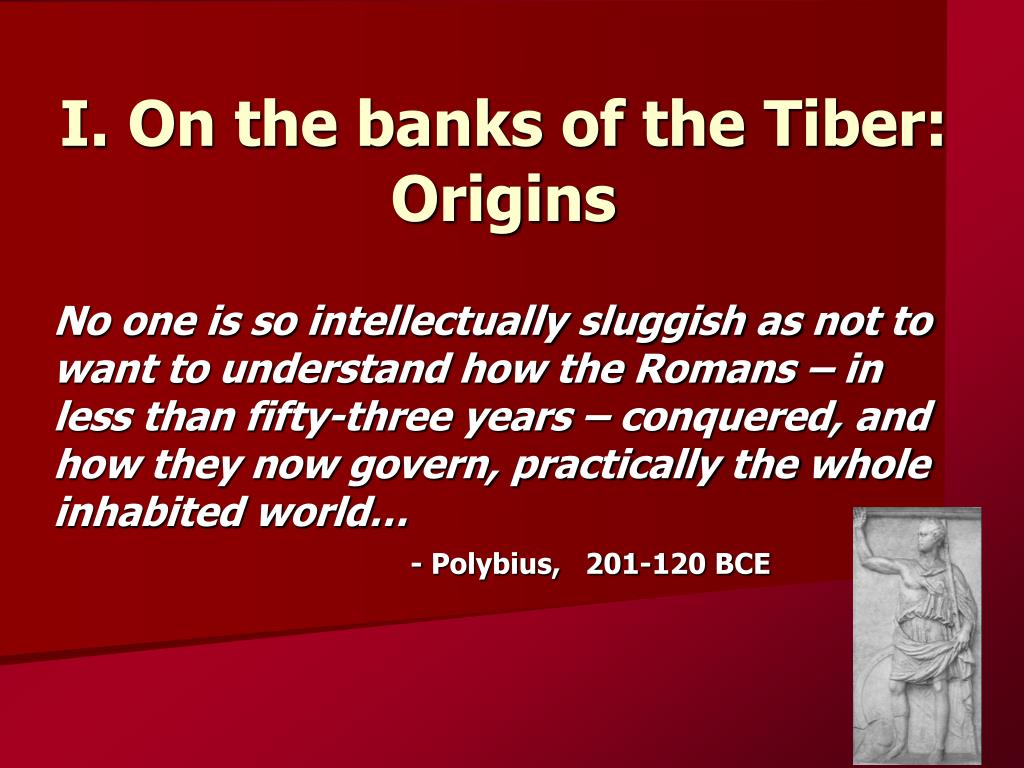 I. On the banks of the Tiber: Origins

No one is so intellectually sluggish as not to want to understand how the Romans – in less than fifty-three years – conquered, and how they now govern, practically the whole inhabited world…

- Polybius, 201-120 BCE